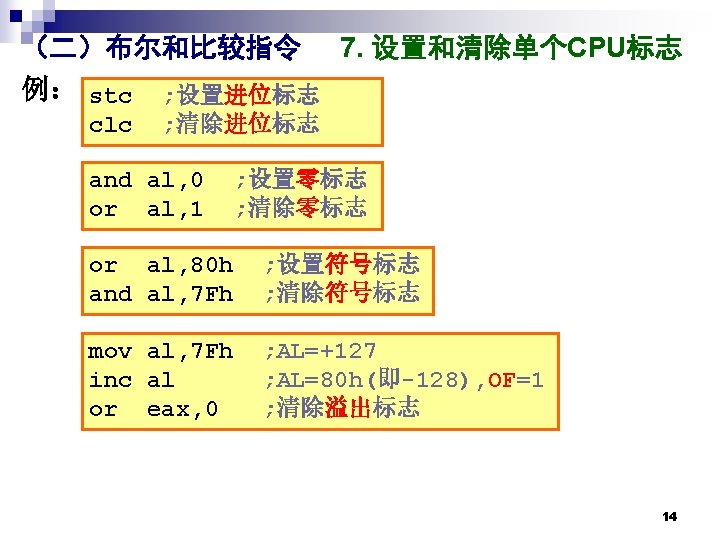 （二）布尔和比较指令　7. 设置和清除单个CPU标志

例：

stc ;设置进位标志
clc ;清除进位标志

and al,0 ;设置零标志
or al,1 ;清除零标志

or al,80h ;设置符号标志
and al,7Fh ;清除符号标志

mov al,7Fh ;AL=+127
inc al ;AL=80h(即-128),OF=1
or eax,0 ;清除溢出标志

14